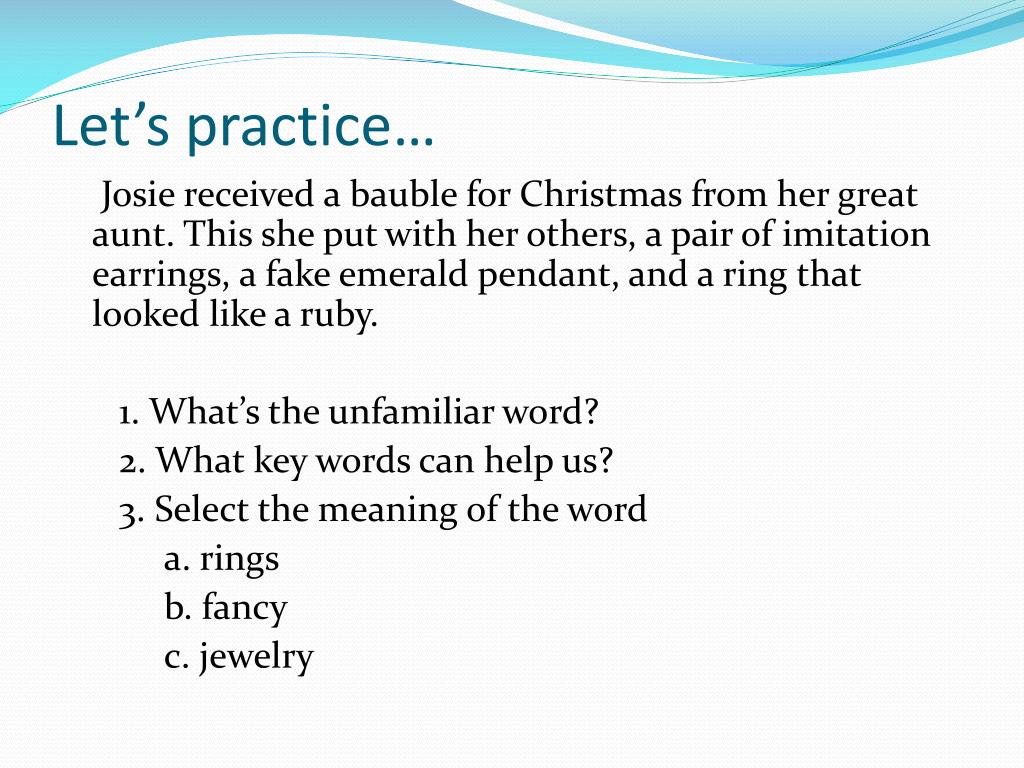 Let’s practice…

Josie received a bauble for Christmas from her great aunt. This she put with her others, a pair of imitation earrings, a fake emerald pendant, and a ring that looked like a ruby.

1. What’s the unfamiliar word?
2. What key words can help us?
3. Select the meaning of the word
a. rings
b. fancy
c. jewelry